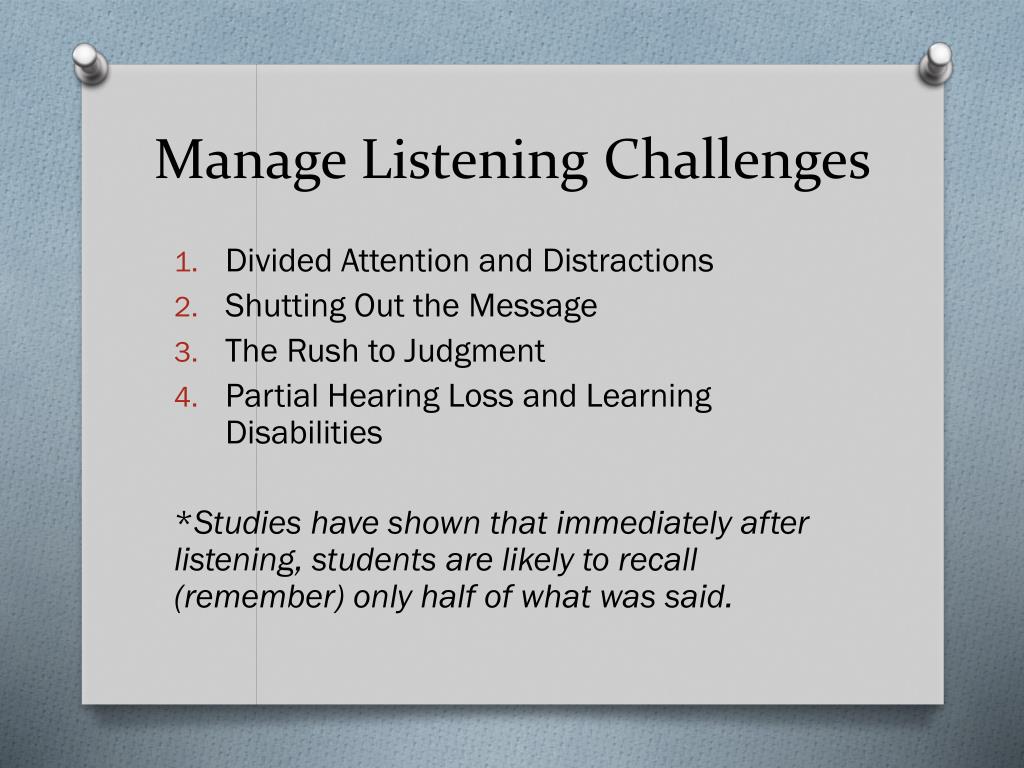 Manage Listening Challenges

1. Divided Attention and Distractions
2. Shutting Out the Message
3. The Rush to Judgment
4. Partial Hearing Loss and Learning Disabilities

*Studies have shown that immediately after listening, students are likely to recall (remember) only half of what was said.